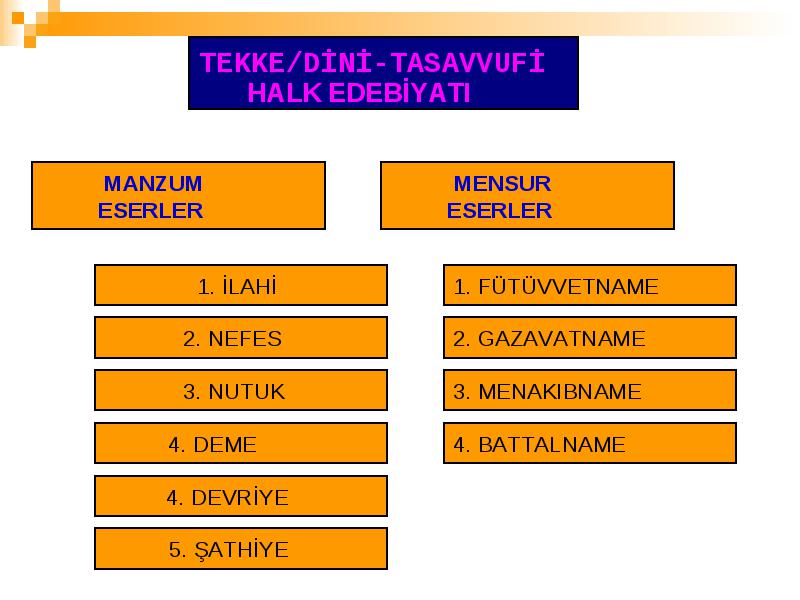 TEKKE/DİNİ-TASAVVUFİ
HALK EDEBİYATI

MANZUM
ESERLER

1. İLAHİ

2. NEFES

3. NUTUK

4. DEME

4. DEVRİYE

5. ŞATHİYE

MENSUR
ESERLER

1. FÜTÜVVETNAME

2. GAZAVATNAME

3. MENAKIBNAME

4. BATTALNAME